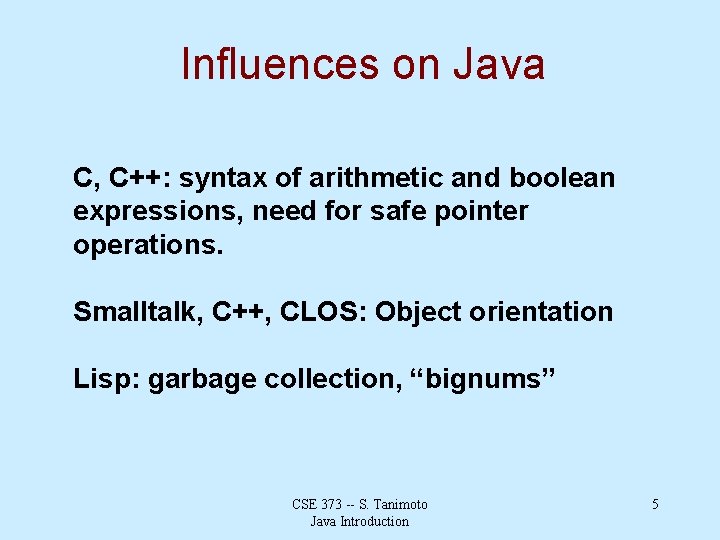 Influences on Java

C, C++: syntax of arithmetic and boolean expressions, need for safe pointer operations.

Smalltalk, C++, CLOS: Object orientation

Lisp: garbage collection, “bignums”

CSE 373 -- S. Tanimoto
Java Introduction

5